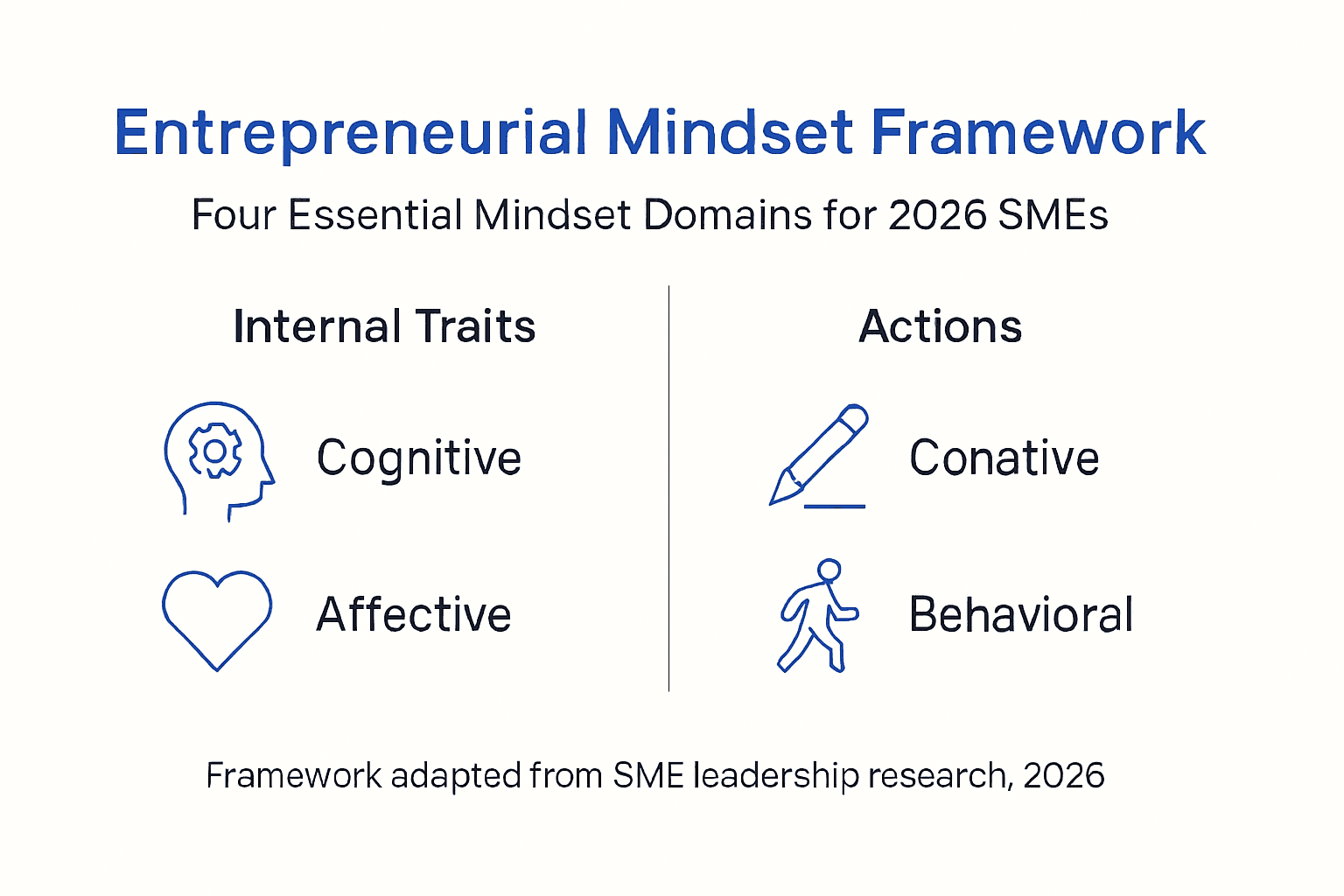 Entrepreneurial Mindset Framework

Four Essential Mindset Domains for 2026 SMEs

Internal Traits

Cognitive

Affective

Actions

Conative

Behavioral

Framework adapted from SME leadership research, 2026